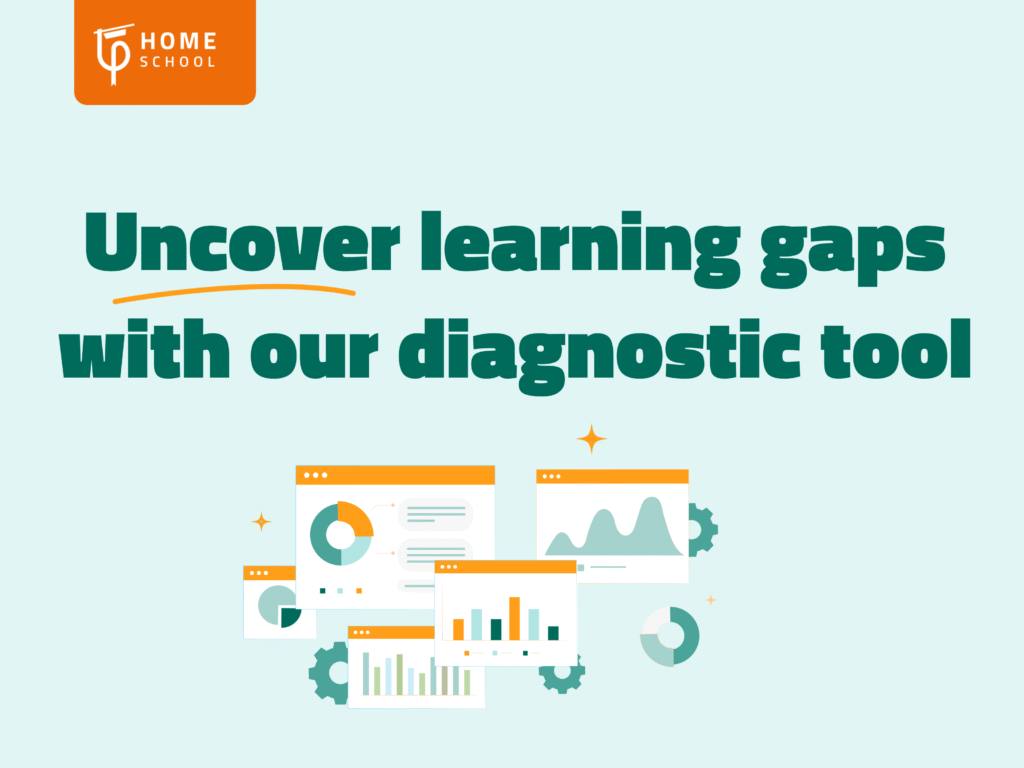 HOME SCHOOL

Uncover learning gaps with our diagnostic tool